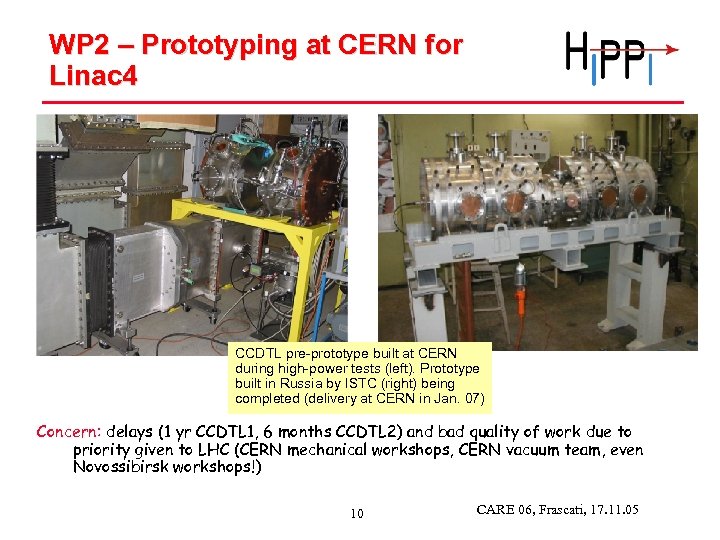 WP2 – Prototyping at CERN for Linac4

HIPPI

CCDTL pre-prototype built at CERN during high-power tests (left). Prototype built in Russia by ISTC (right) being completed (delivery at CERN in Jan. 07)

Concern: delays (1 yr CCDTL1, 6 months CCDTL2) and bad quality of work due to priority given to LHC (CERN mechanical workshops, CERN vacuum team, even Novossibirsk workshops!)

10

CARE 06, Frascati, 17.11.05